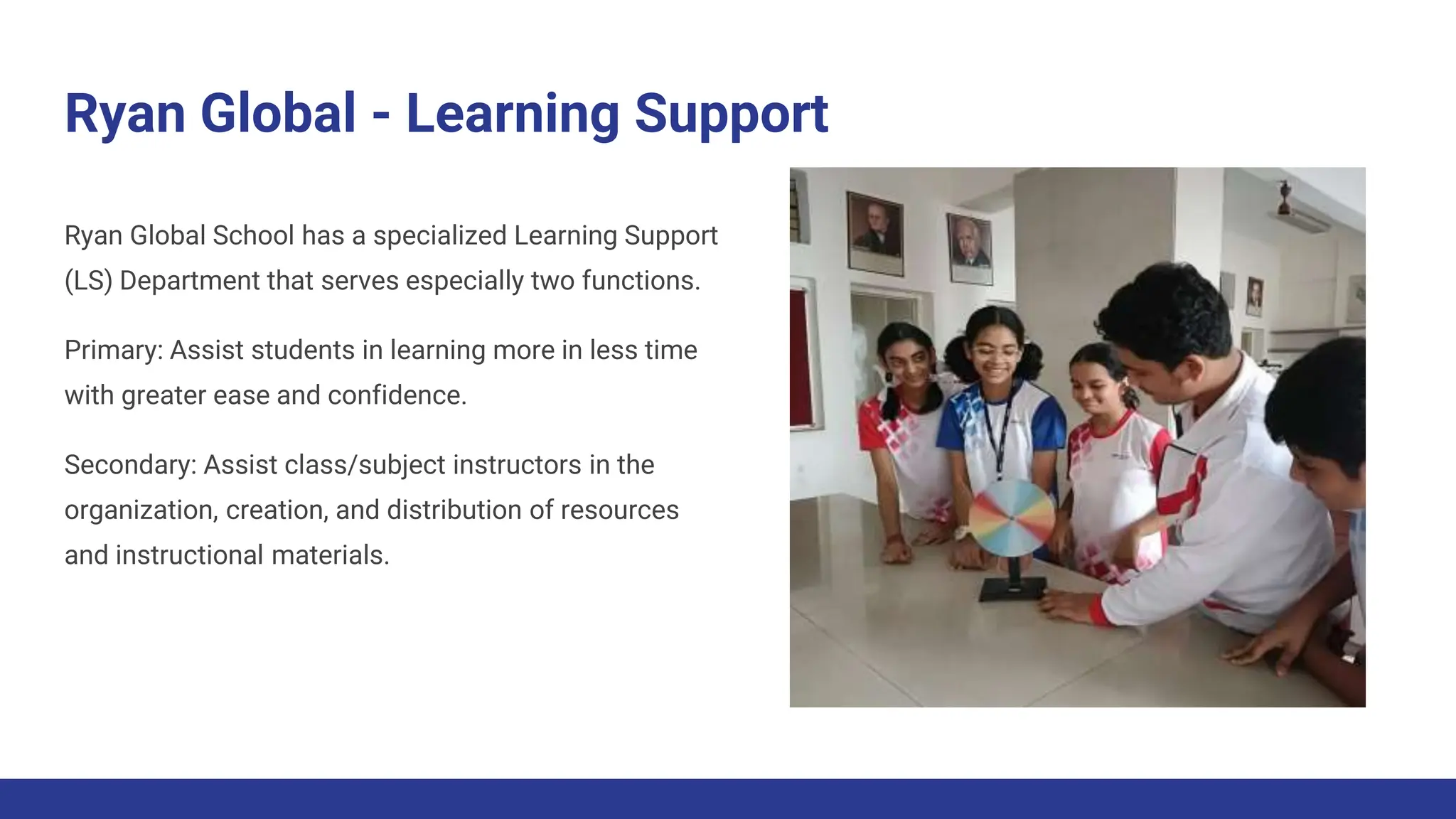 Ryan Global - Learning Support

Ryan Global School has a specialized Learning Support (LS) Department that serves especially two functions.

Primary: Assist students in learning more in less time with greater ease and confidence.

Secondary: Assist class/subject instructors in the organization, creation, and distribution of resources and instructional materials.